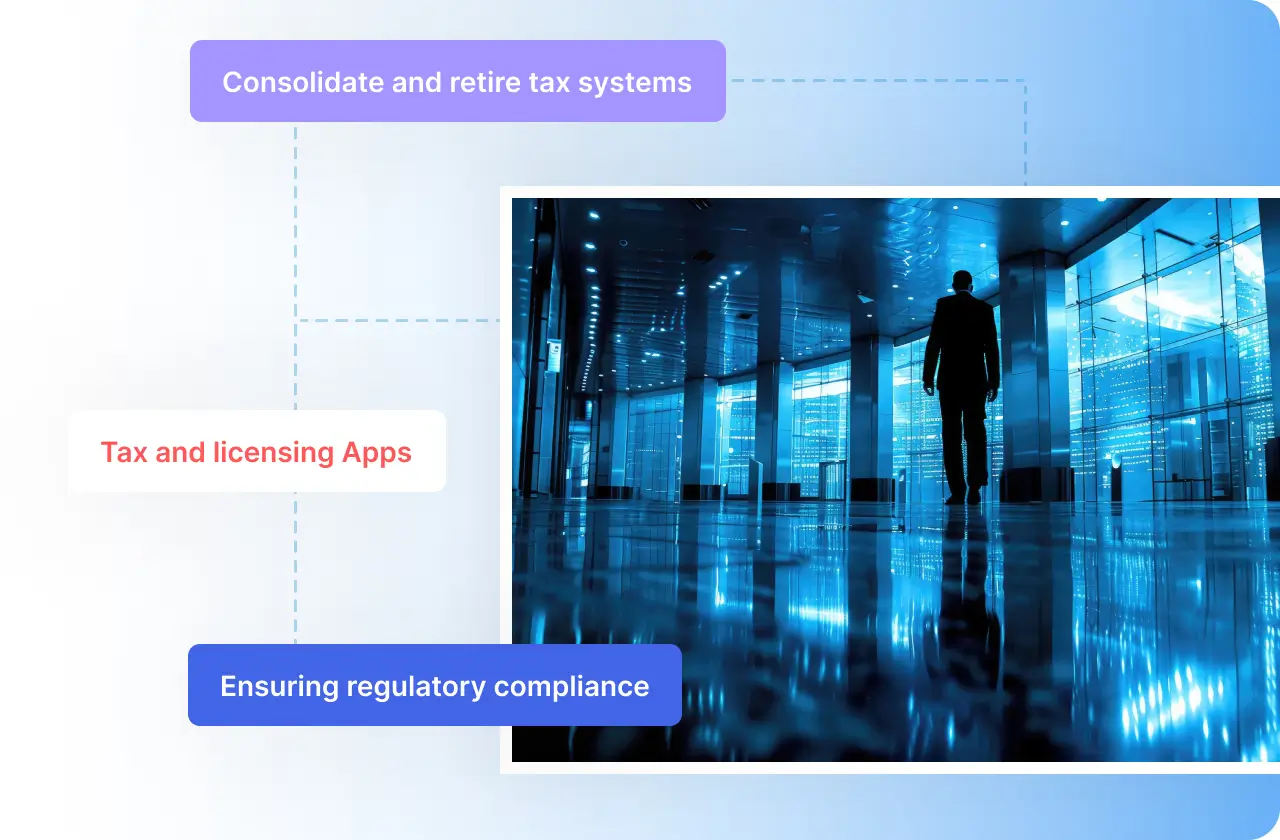 Consolidate and retire tax systems

Tax and licensing Apps

Ensuring regulatory compliance